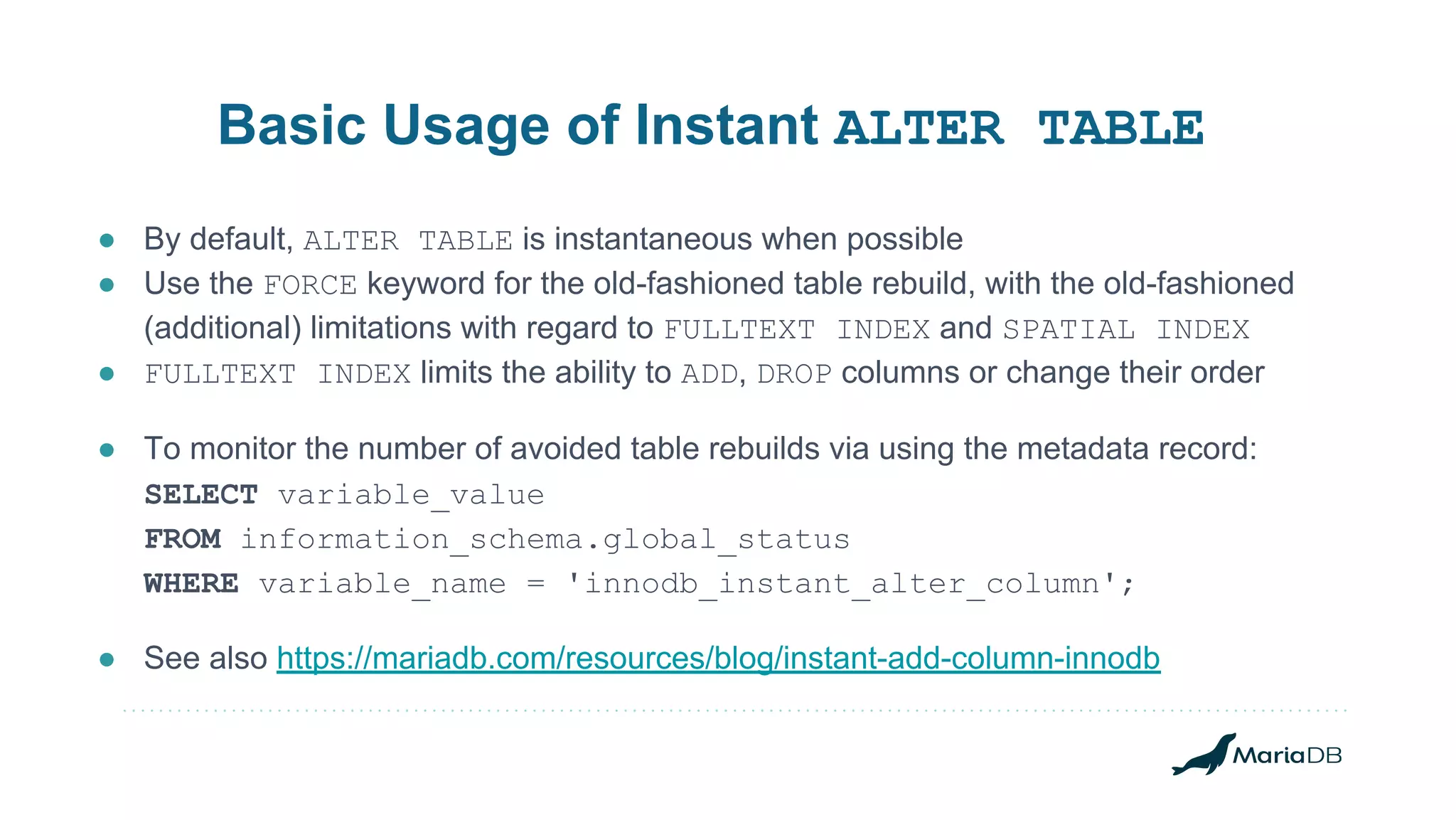 Basic Usage of Instant ALTER TABLE

- By default, ALTER TABLE is instantaneous when possible
- Use the FORCE keyword for the old-fashioned table rebuild, with the old-fashioned (additional) limitations with regard to FULLTEXT INDEX and SPATIAL INDEX
- FULLTEXT INDEX limits the ability to ADD, DROP columns or change their order

- To monitor the number of avoided table rebuilds via using the metadata record:
SELECT variable_value
FROM information_schema.global_status
WHERE variable_name = 'innodb_instant_alter_column';

- See also https://mariadb.com/resources/blog/instant-add-column-innodb

MariaDB